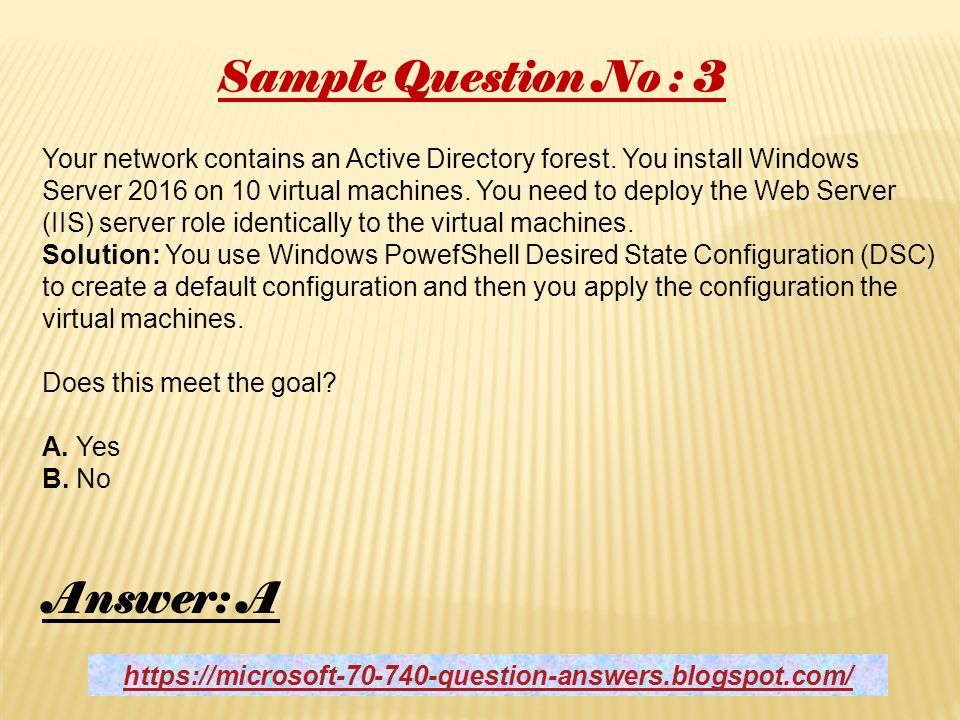 Sample Question No : 3

Your network contains an Active Directory forest. You install Windows Server 2016 on 10 virtual machines. You need to deploy the Web Server (IIS) server role identically to the virtual machines.
Solution: You use Windows PowefShell Desired State Configuration (DSC) to create a default configuration and then you apply the configuration the virtual machines.

Does this meet the goal?

A. Yes
B. No

Answer: A

https://microsoft-70-740-question-answers.blogspot.com/